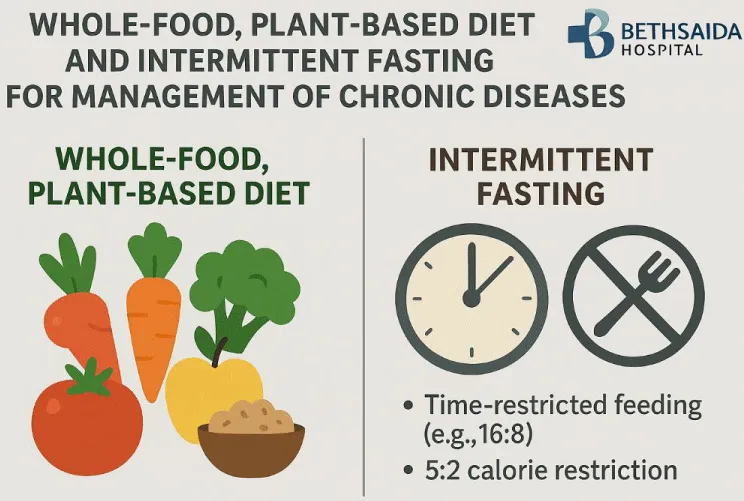 WHOLE-FOOD, PLANT-BASED DIET AND INTERMITTENT FASTING FOR MANAGEMENT OF CHRONIC DISEASES

BETHSAIDA HOSPITAL

WHOLE-FOOD, PLANT-BASED DIET

INTERMITTENT FASTING

• Time-restricted feeding (e.g.,16:8)
• 5:2 calorie restriction